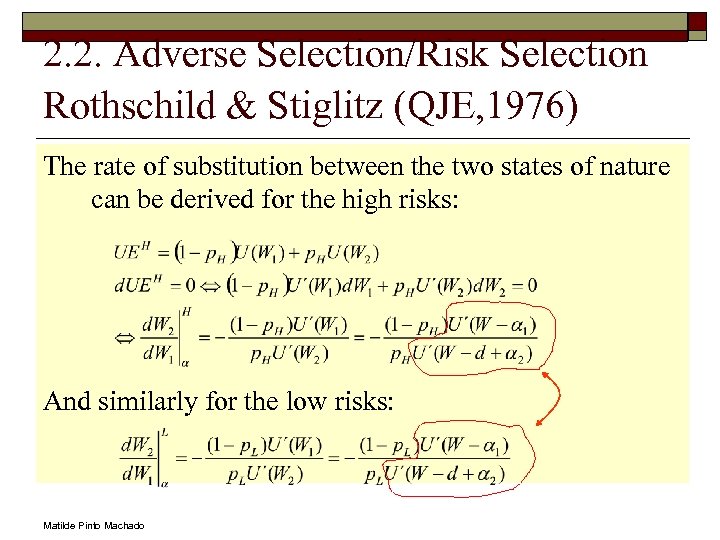 2.2. Adverse Selection/Risk Selection
Rothschild & Stiglitz (QJE,1976)

The rate of substitution between the two states of nature can be derived for the high risks:

$UE^H = (1-p_H)U(W_1) + p_H U(W_2)$

$dUE^H = 0 \Leftrightarrow (1-p_H)U'(W_1)dW_1 + p_H U'(W_2)dW_2 = 0$

$\Leftrightarrow \left.\frac{dW_2}{dW_1}\right|_{\alpha}^{H} = -\frac{(1-p_H)U'(W_1)}{p_H U'(W_2)} = -\frac{(1-p_H)U'(W-\alpha_1)}{p_H U'(W-d+\alpha_2)}$

And similarly for the low risks:

$\left.\frac{dW_2}{dW_1}\right|_{\alpha}^{L} = -\frac{(1-p_L)U'(W_1)}{p_L U'(W_2)} = -\frac{(1-p_L)U'(W-\alpha_1)}{p_L U'(W-d+\alpha_2)}$

Matilde Pinto Machado